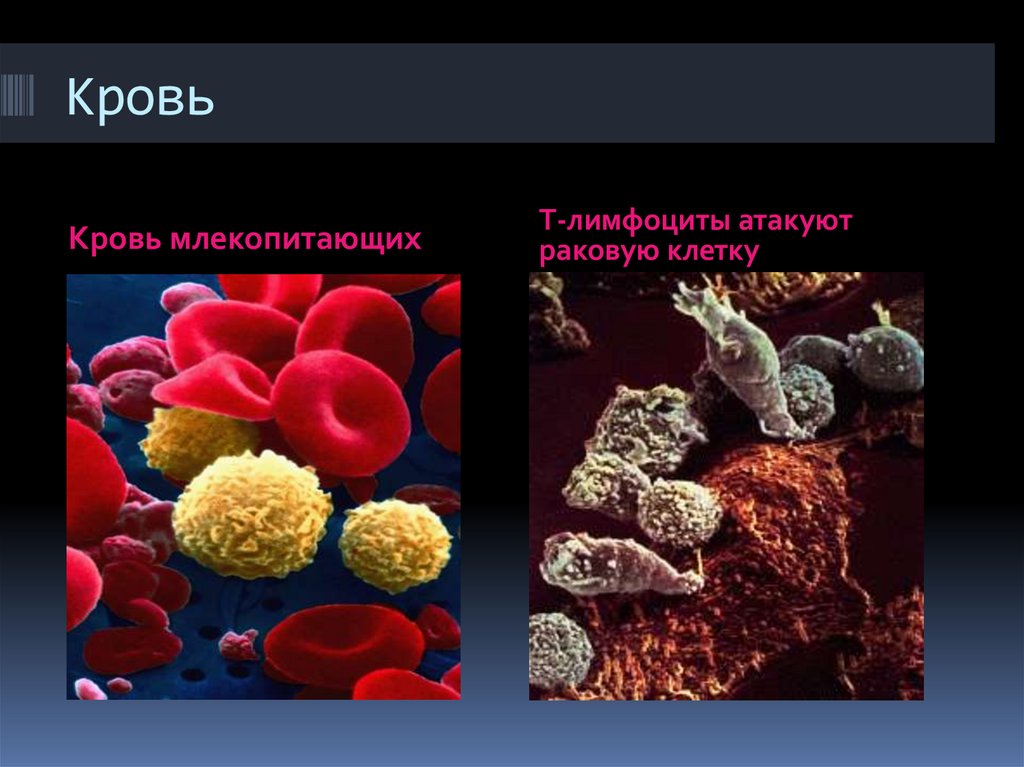 Кровь

Кровь млекопитающих

Т-лимфоциты атакуют раковую клетку